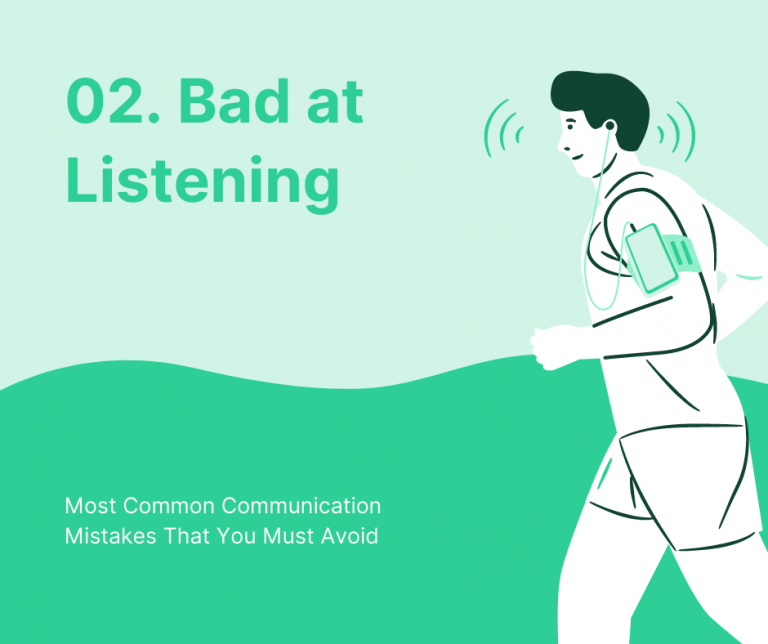 02. Bad at Listening

Most Common Communication Mistakes That You Must Avoid